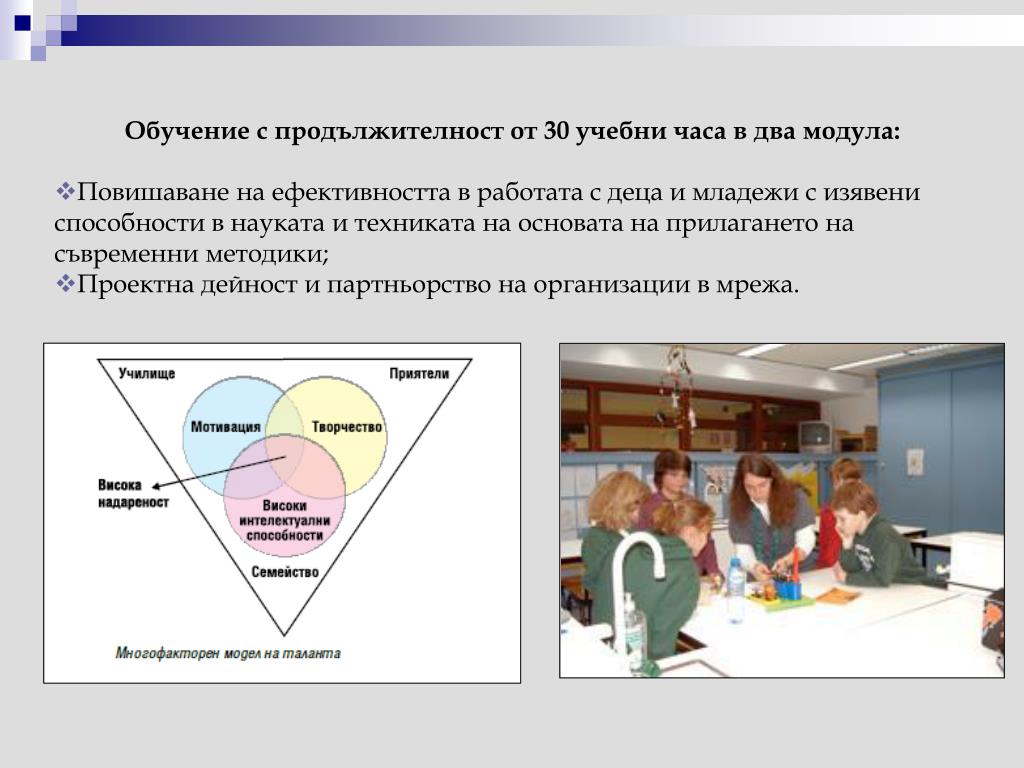 Обучение с продължителност от 30 учебни часа в два модула:

❖Повишаване на ефективността в работата с деца и младежи с изявени способности в науката и техниката на основата на прилагането на съвременни методики;
❖Проектна дейност и партньорство на организации в мрежа.

Училище

Приятели

Мотивация

Творчество

Висока надареност

Високи интелектуални способности

Семейство

Многофакторен модел на таланта